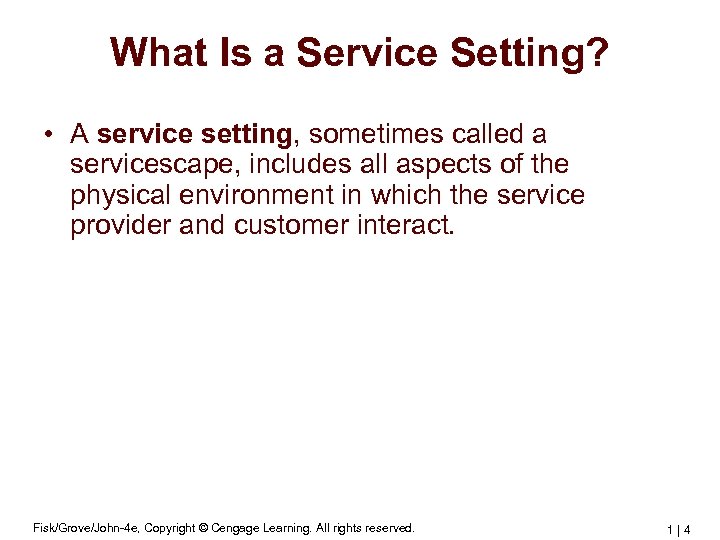 What Is a Service Setting?

• A service setting, sometimes called a servicescape, includes all aspects of the physical environment in which the service provider and customer interact.

Fisk/Grove/John-4e, Copyright © Cengage Learning. All rights reserved.

1 | 4